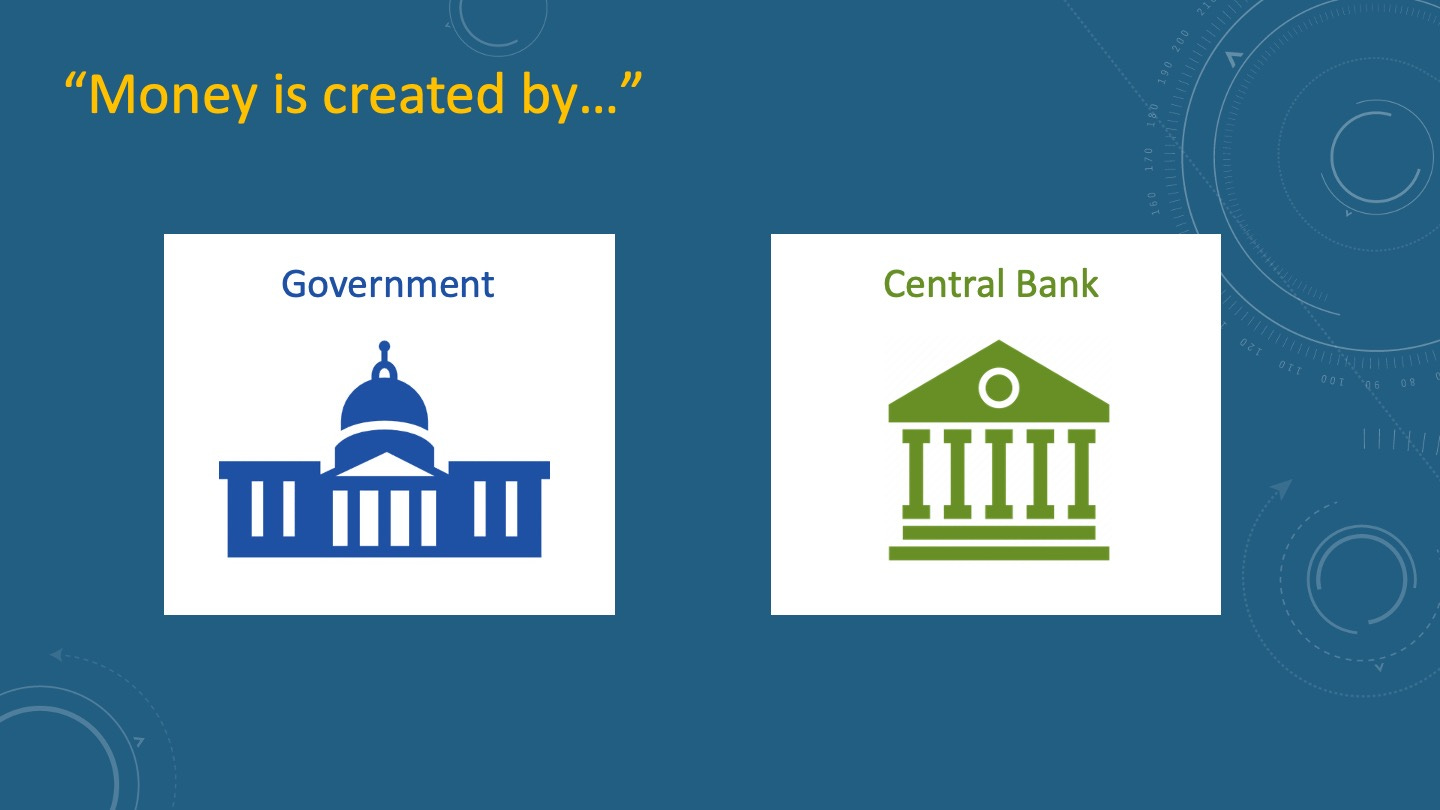 “Money is created by…”

Government

Central Bank